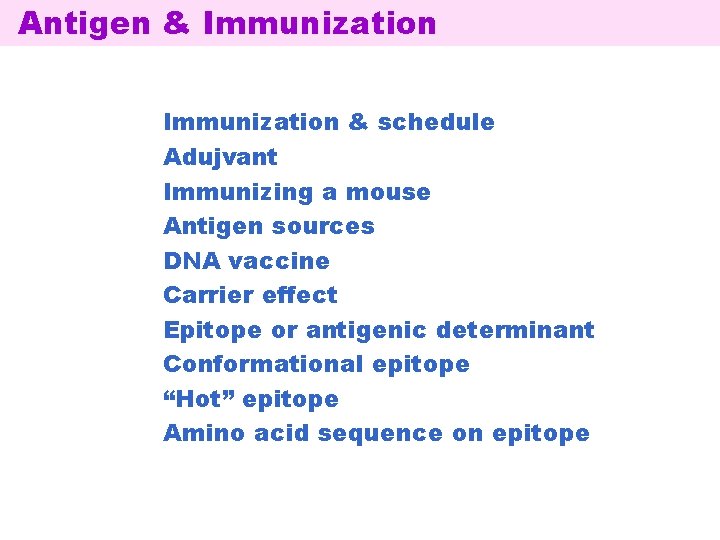 Antigen & Immunization

Immunization & schedule
Adujvant
Immunizing a mouse
Antigen sources
DNA vaccine
Carrier effect
Epitope or antigenic determinant
Conformational epitope
“Hot” epitope
Amino acid sequence on epitope